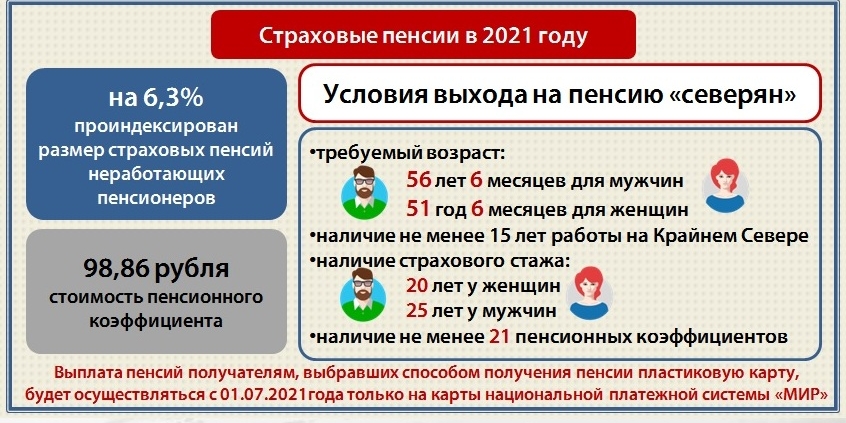 Страховые пенсии в 2021 году

на 6,3%
проиндексирован размер страховых пенсий неработающих пенсионеров

98,86 рубля
стоимость пенсионного коэффициента

Условия выхода на пенсию «северян»

•требуемый возраст:
56 лет 6 месяцев для мужчин
51 год 6 месяцев для женщин
•наличие не менее 15 лет работы на Крайнем Севере
•наличие страхового стажа:
20 лет у женщин
25 лет у мужчин
•наличие не менее 21 пенсионных коэффициентов

Выплата пенсий получателям, выбравших способом получения пенсии пластиковую карту, будет осуществляться с 01.07.2021года только на карты национальной платежной системы «МИР»